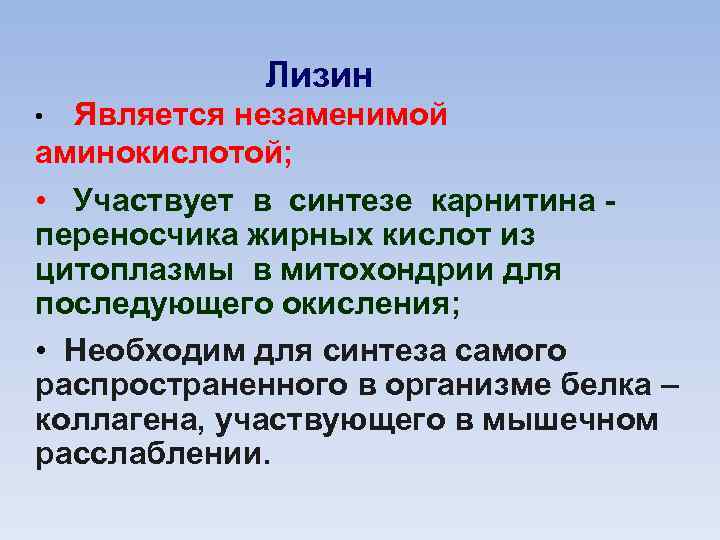 Лизин

• Является незаменимой аминокислотой;

• Участвует в синтезе карнитина - переносчика жирных кислот из цитоплазмы в митохондрии для последующего окисления;

• Необходим для синтеза самого распространенного в организме белка – коллагена, участвующего в мышечном расслаблении.